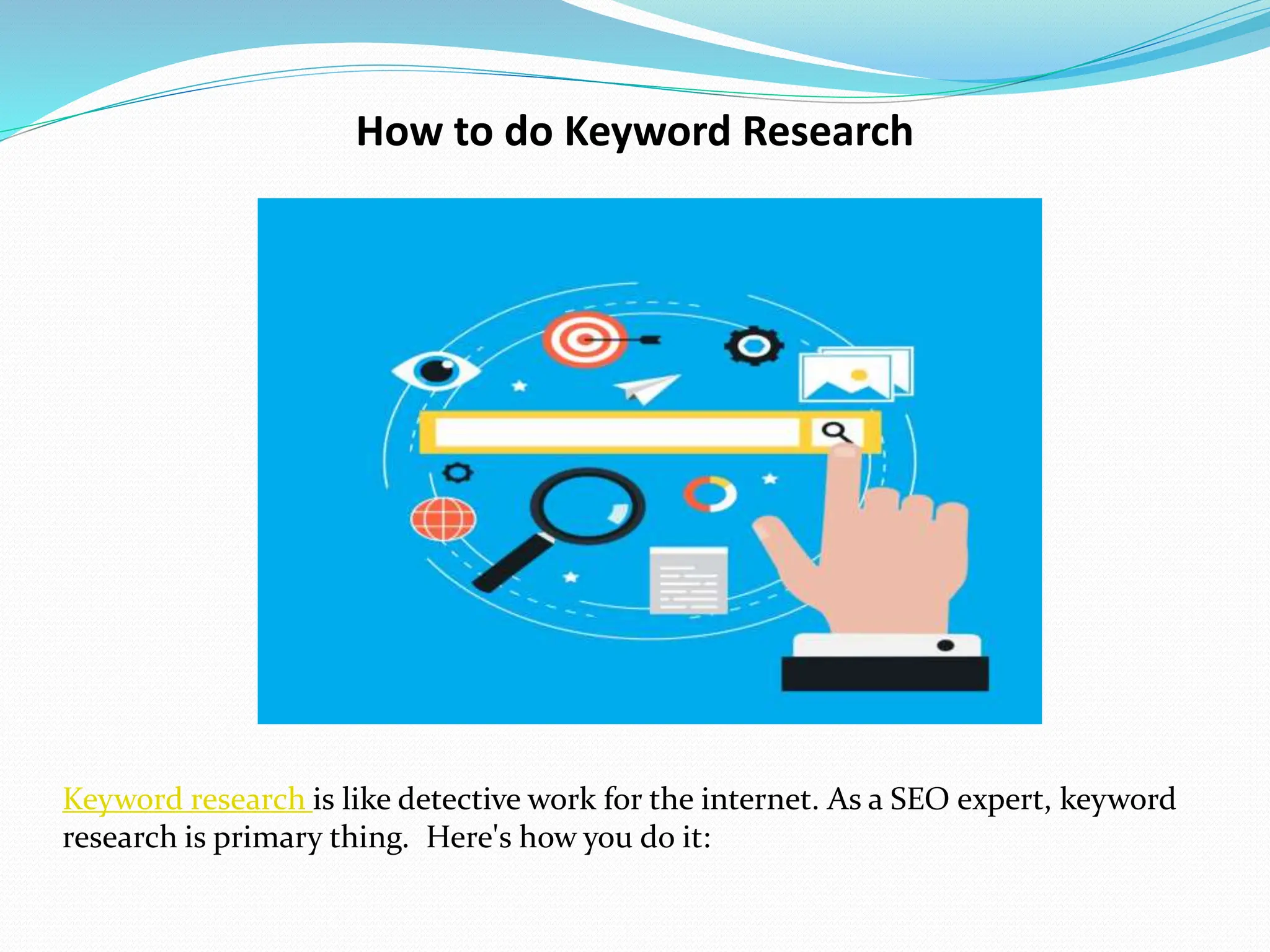 How to do Keyword Research

Keyword research is like detective work for the internet. As a SEO expert, keyword research is primary thing.  Here's how you do it: